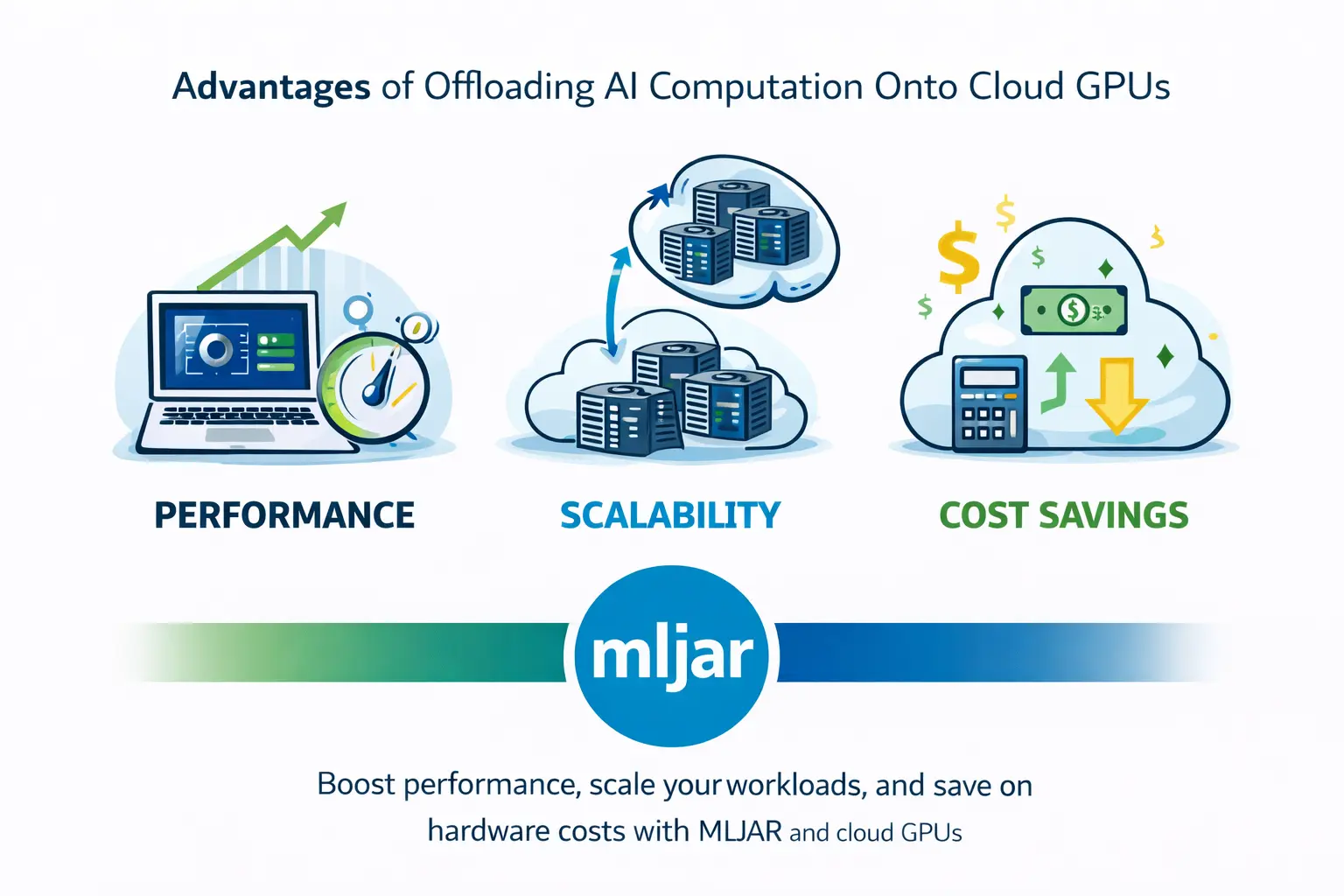 Advantages of Offloading AI Computation Onto Cloud GPUs

PERFORMANCE

SCALABILITY

COST SAVINGS

mljar

Boost performance, scale your workloads, and save on hardware costs with MLJAR and cloud GPUs